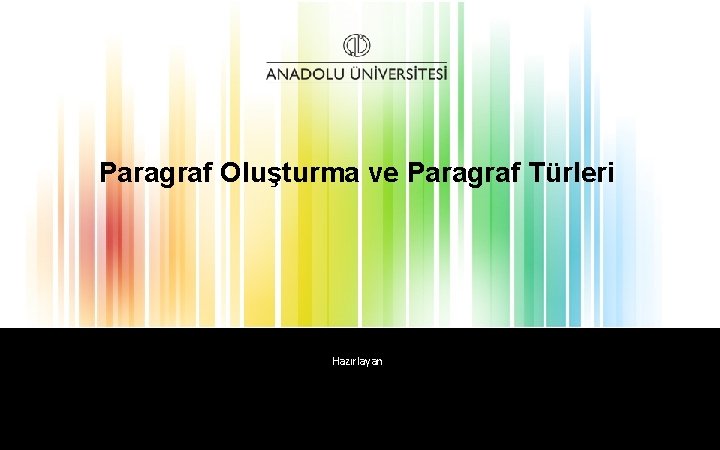 ANADOLU ÜNİVERSİTESİ

Paragraf Oluşturma ve Paragraf Türleri

Hazırlayan